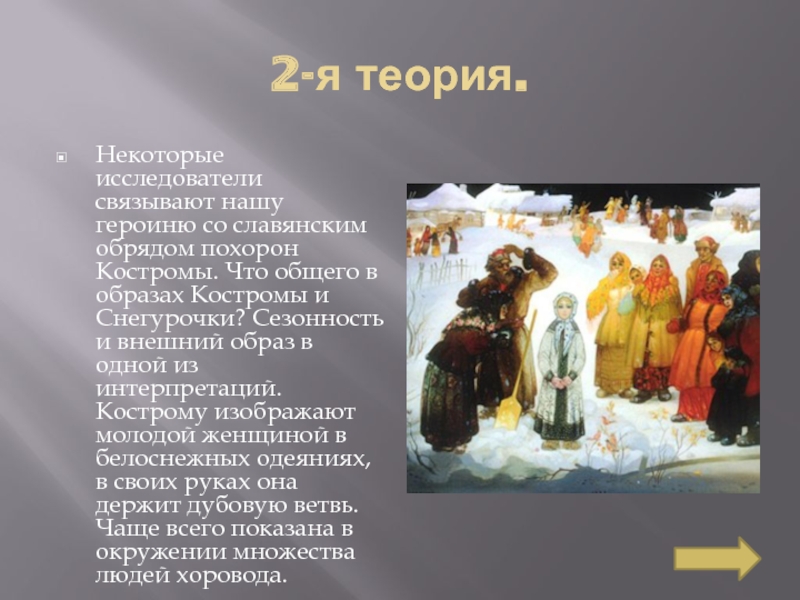 2-я теория.

Некоторые исследователи связывают нашу героиню со славянским обрядом похорон Костромы. Что общего в образах Костромы и Снегурочки? Сезонность и внешний образ в одной из интерпретаций. Кострому изображают молодой женщиной в белоснежных одеяниях, в своих руках она держит дубовую ветвь. Чаще всего показана в окружении множества людей хоровода.